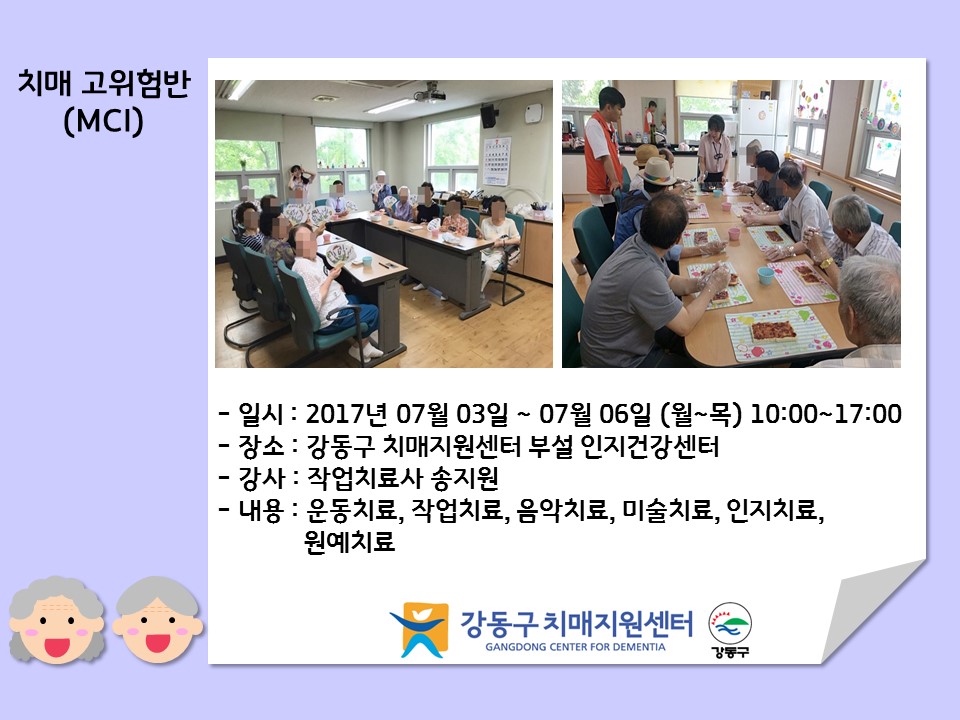 치매 고위험반
(MCI)

- 일시 : 2017년 07월 03일 ~ 07월 06일 (월~목) 10:00~17:00
- 장소 : 강동구 치매지원센터 부설 인지건강센터
- 강사 : 작업치료사 송지원
- 내용 : 운동치료, 작업치료, 음악치료, 미술치료, 인지치료, 원예치료

강동구 치매지원센터
GANGDONG CENTER FOR DEMENTIA
강동구